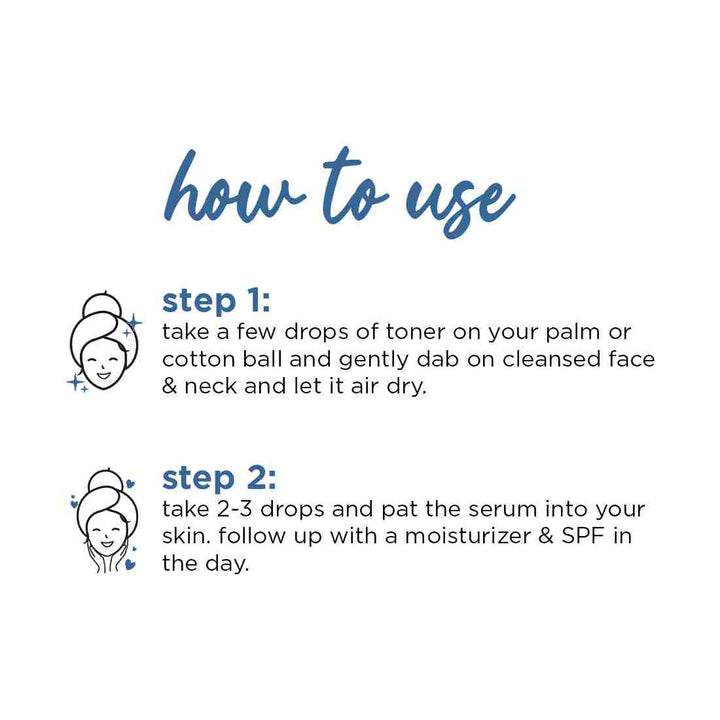 how to use

step 1:
take a few drops of toner on your palm or cotton ball and gently dab on cleansed face & neck and let it air dry.

step 2:
take 2-3 drops and pat the serum into your skin. follow up with a moisturizer & SPF in the day.